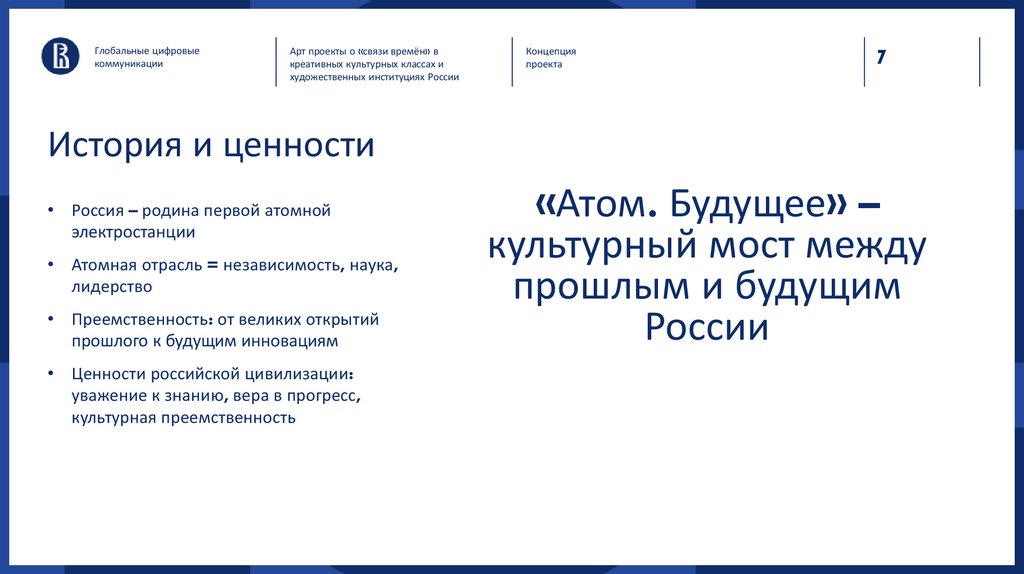 Глобальные цифровые коммуникации

Арт проекты о «связи времён» в креативных культурных классах и художественных институциях России

Концепция проекта

7

История и ценности

• Россия – родина первой атомной электростанции
• Атомная отрасль = независимость, наука, лидерство
• Преемственность: от великих открытий прошлого к будущим инновациям
• Ценности российской цивилизации: уважение к знанию, вера в прогресс, культурная преемственность

«Атом. Будущее» – культурный мост между прошлым и будущим России